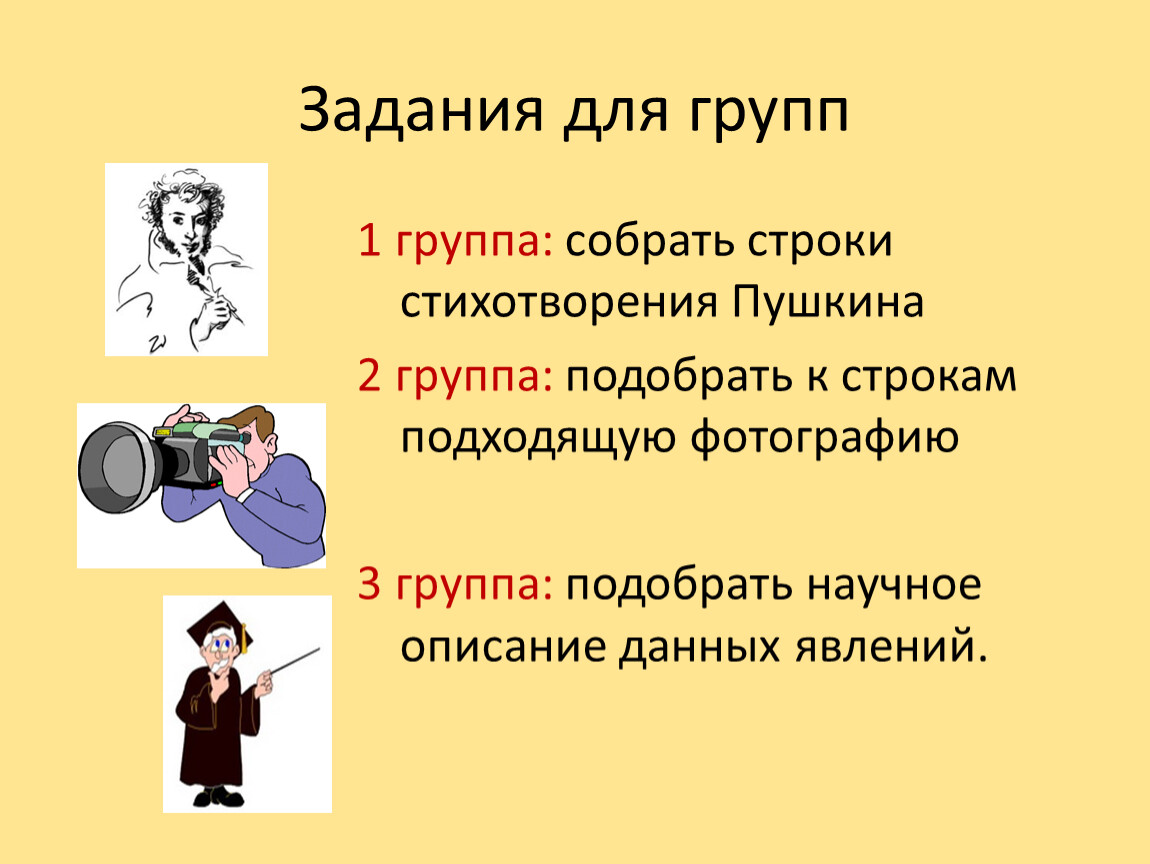 Задания для групп

1 группа: собрать строки стихотворения Пушкина

2 группа: подобрать к строкам подходящую фотографию

3 группа: подобрать научное описание данных явлений.